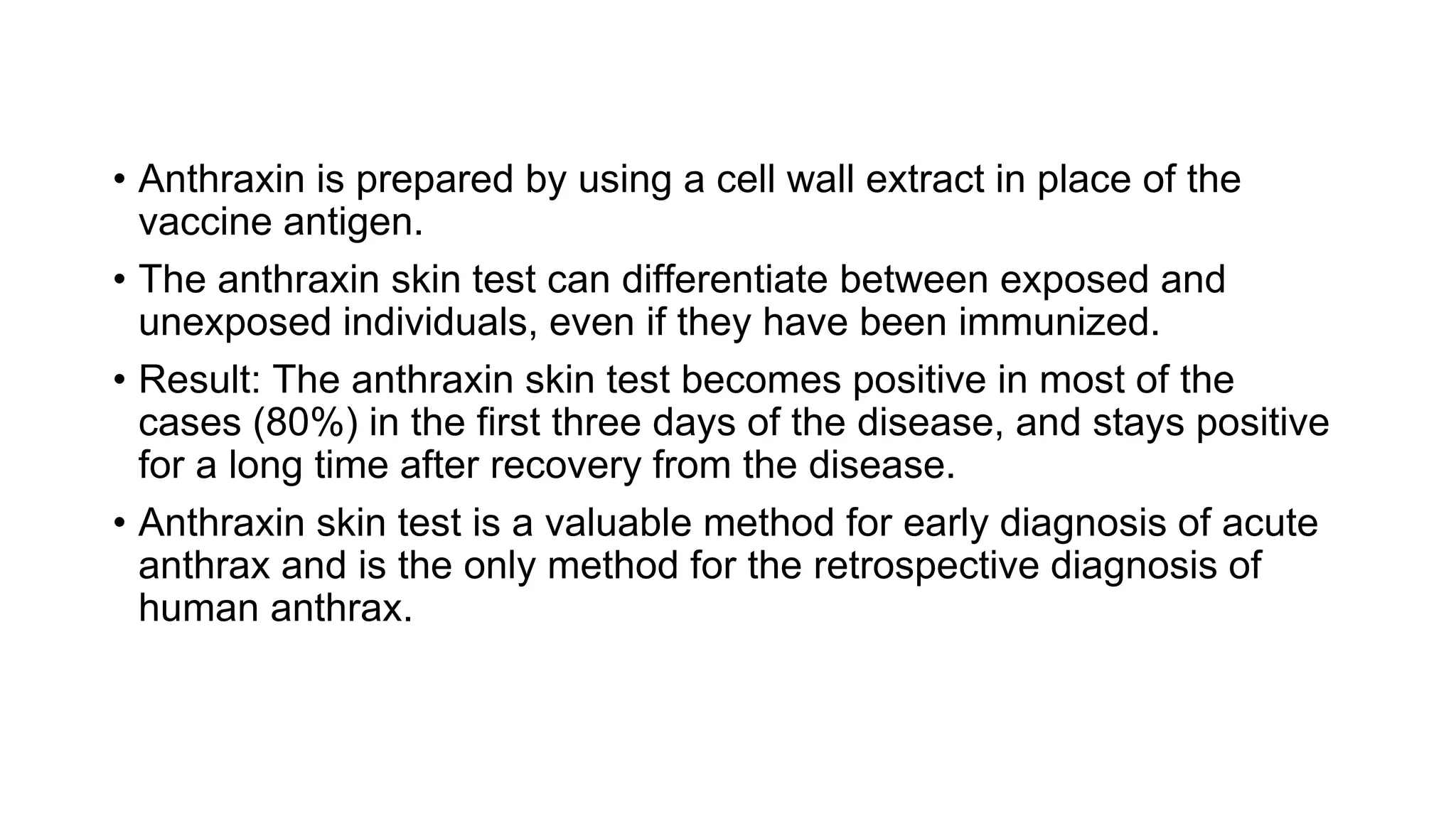 • Anthraxin is prepared by using a cell wall extract in place of the vaccine antigen.

• The anthraxin skin test can differentiate between exposed and unexposed individuals, even if they have been immunized.

• Result: The anthraxin skin test becomes positive in most of the cases (80%) in the first three days of the disease, and stays positive for a long time after recovery from the disease.

• Anthraxin skin test is a valuable method for early diagnosis of acute anthrax and is the only method for the retrospective diagnosis of human anthrax.